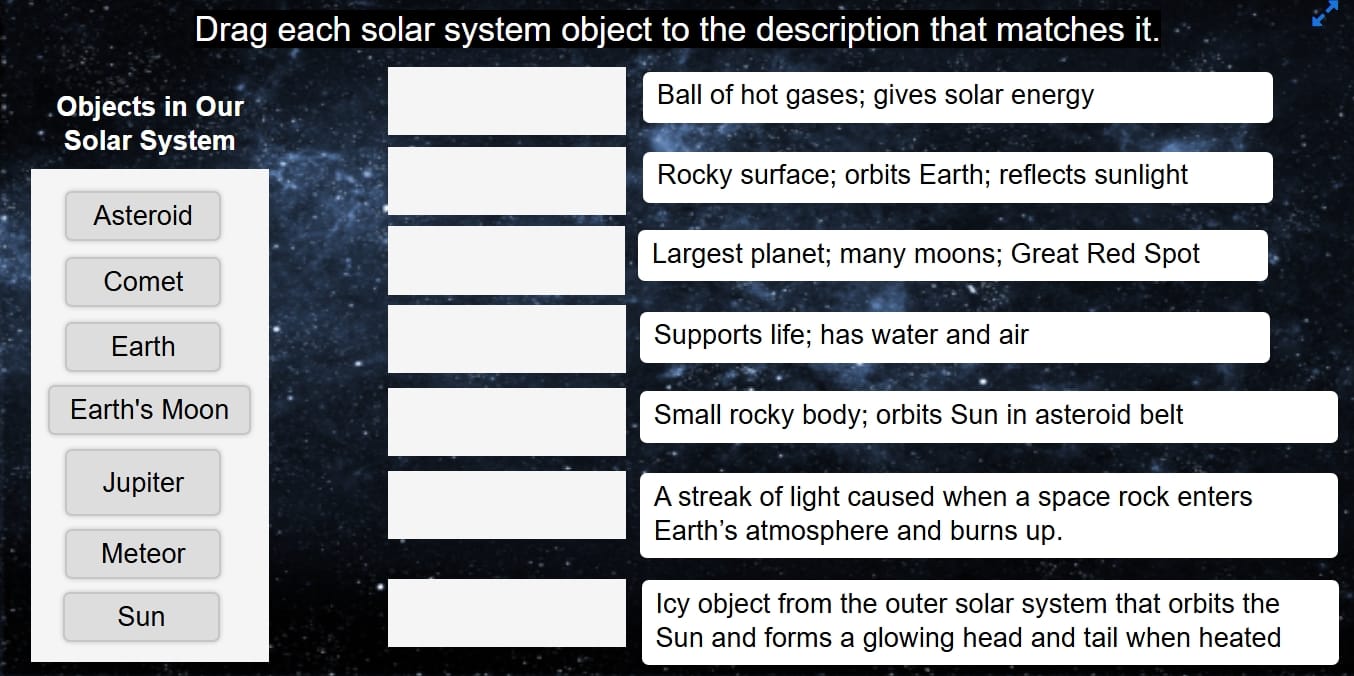 Drag each solar system object to the description that matches it.

Objects in Our Solar System

Asteroid

Comet

Earth

Earth's Moon

Jupiter

Meteor

Sun

Ball of hot gases; gives solar energy

Rocky surface; orbits Earth; reflects sunlight

Largest planet; many moons; Great Red Spot

Supports life; has water and air

Small rocky body; orbits Sun in asteroid belt

A streak of light caused when a space rock enters Earth’s atmosphere and burns up.

Icy object from the outer solar system that orbits the Sun and forms a glowing head and tail when heated